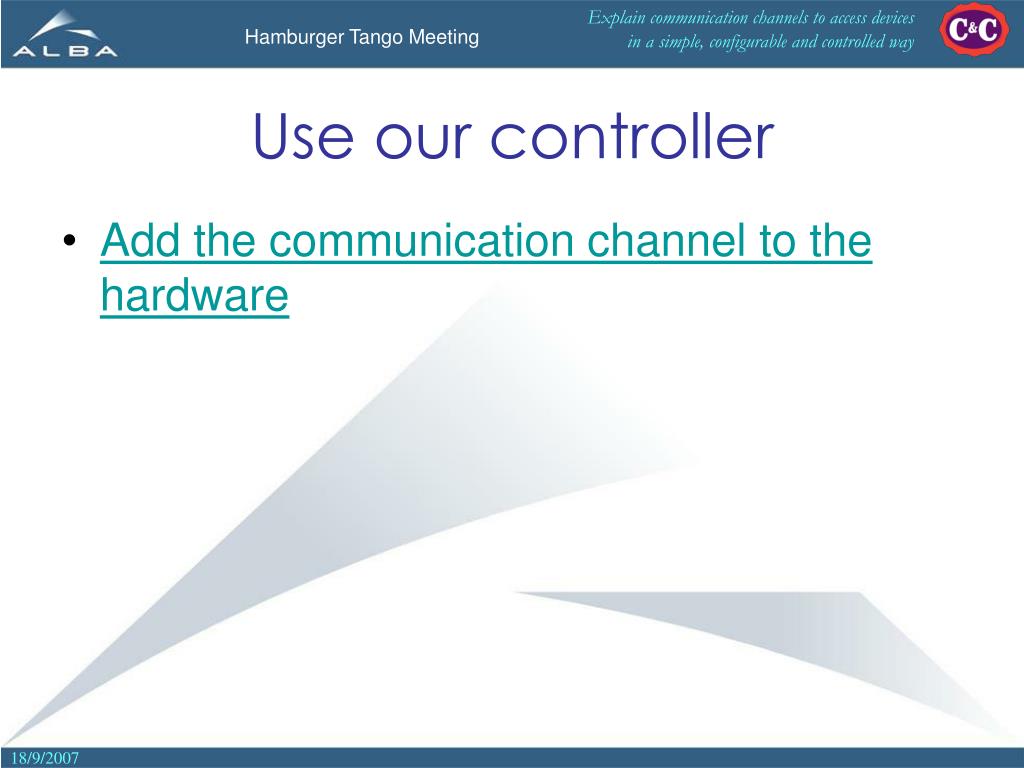 ALBA

Hamburger Tango Meeting

Explain communication channels to access devices in a simple, configurable and controlled way

C&C

Use our controller

• Add the communication channel to the hardware

18/9/2007